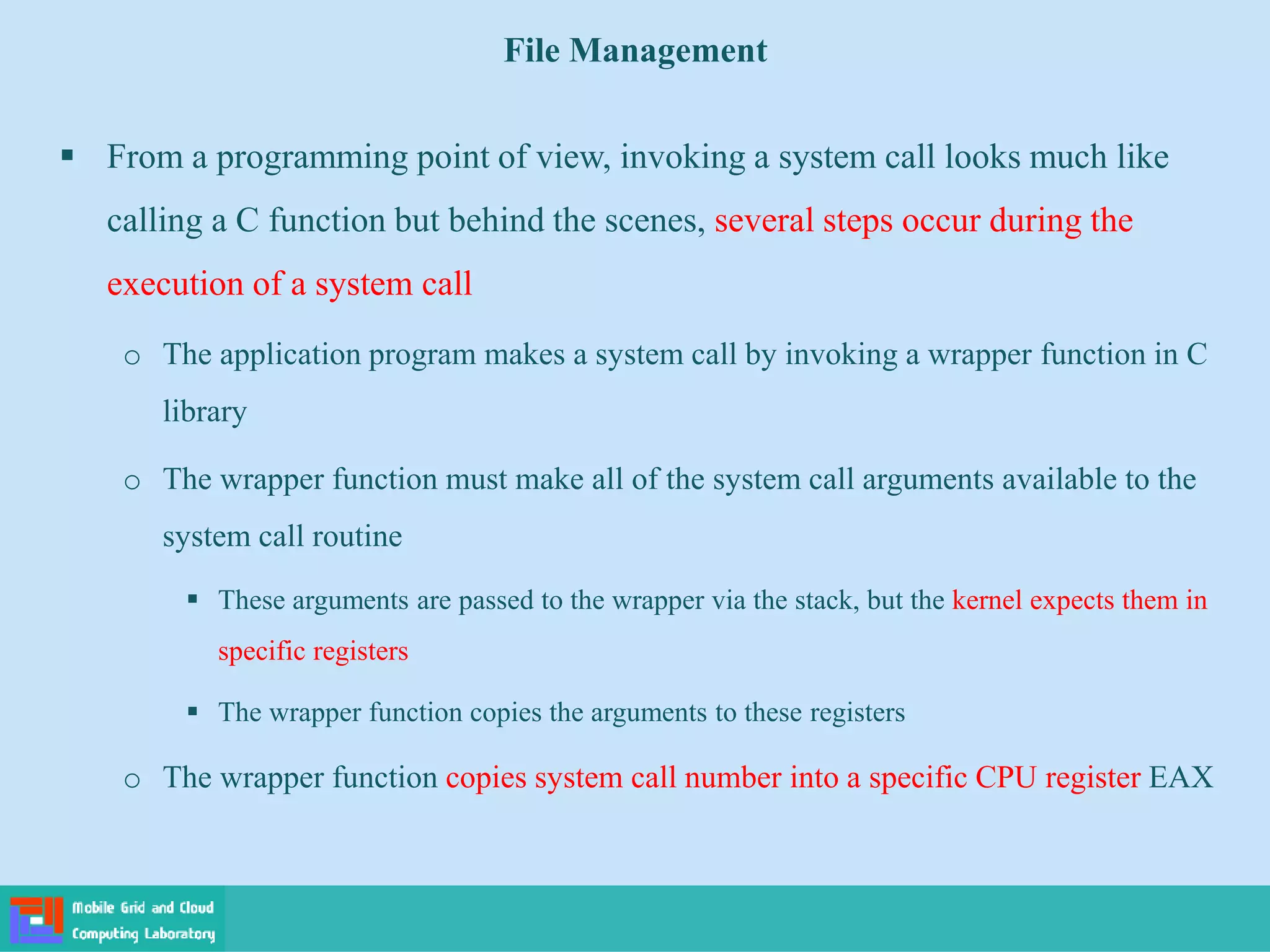 File Management

▪ From a programming point of view, invoking a system call looks much like calling a C function but behind the scenes, several steps occur during the execution of a system call

o The application program makes a system call by invoking a wrapper function in C library

o The wrapper function must make all of the system call arguments available to the system call routine

▪ These arguments are passed to the wrapper via the stack, but the kernel expects them in specific registers

▪ The wrapper function copies the arguments to these registers

o The wrapper function copies system call number into a specific CPU register EAX

Mobile Grid and Cloud Computing Laboratory